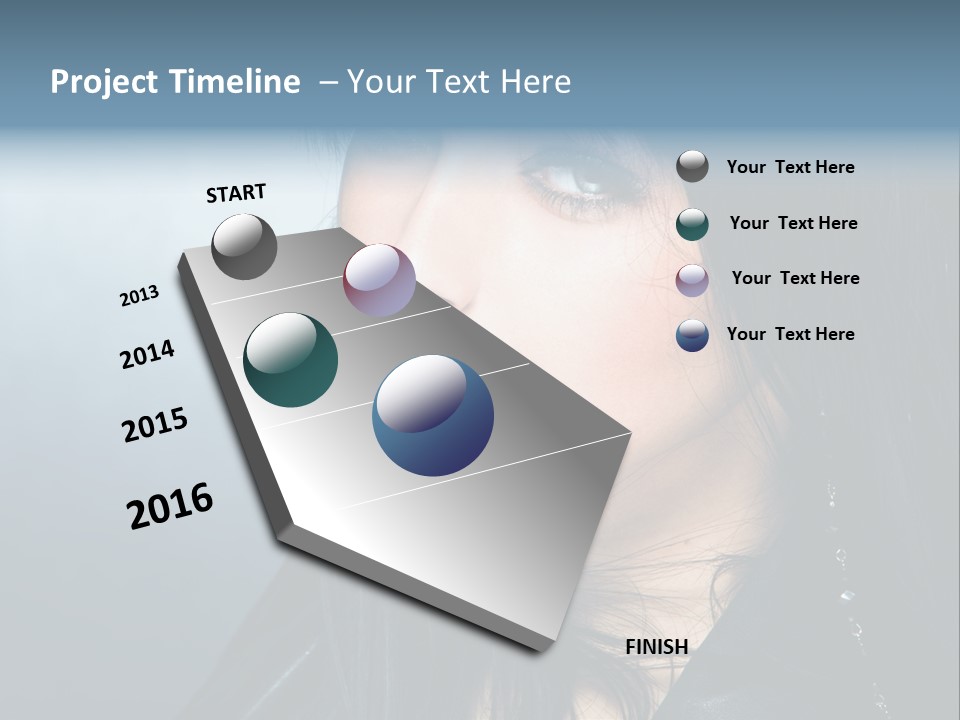 Project Timeline – Your Text Here

START

2013

2014

2015

2016

FINISH

Your Text Here

Your Text Here

Your Text Here

Your Text Here